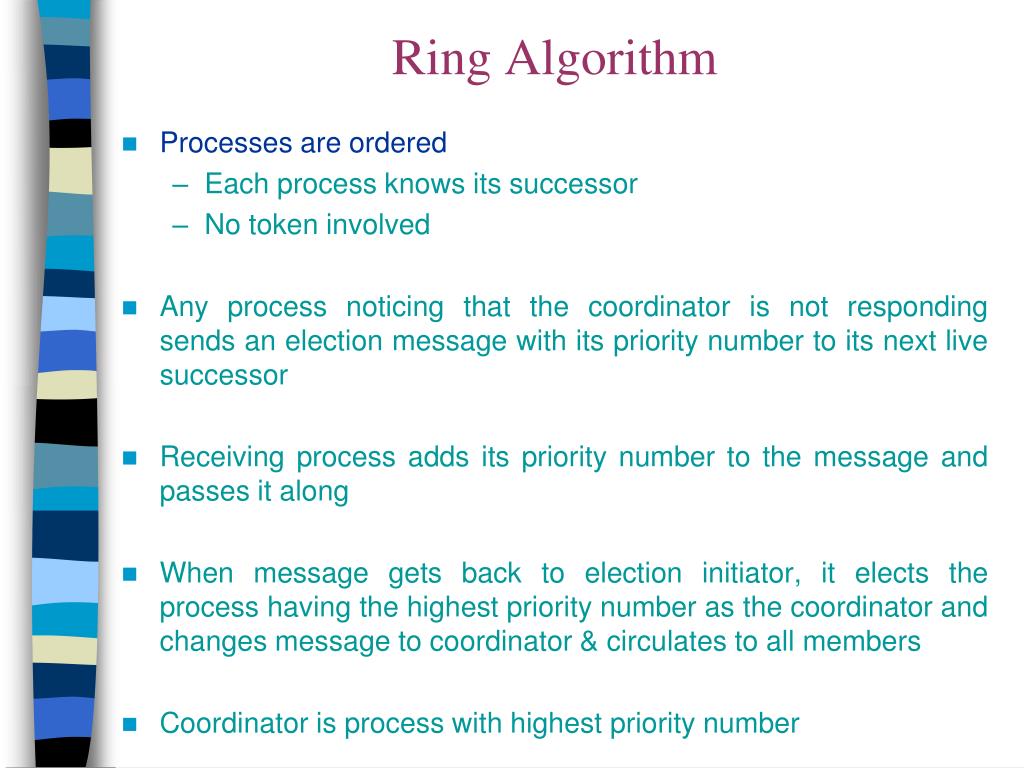 Ring Algorithm

Processes are ordered
– Each process knows its successor
– No token involved

Any process noticing that the coordinator is not responding sends an election message with its priority number to its next live successor

Receiving process adds its priority number to the message and passes it along

When message gets back to election initiator, it elects the process having the highest priority number as the coordinator and changes message to coordinator & circulates to all members

Coordinator is process with highest priority number